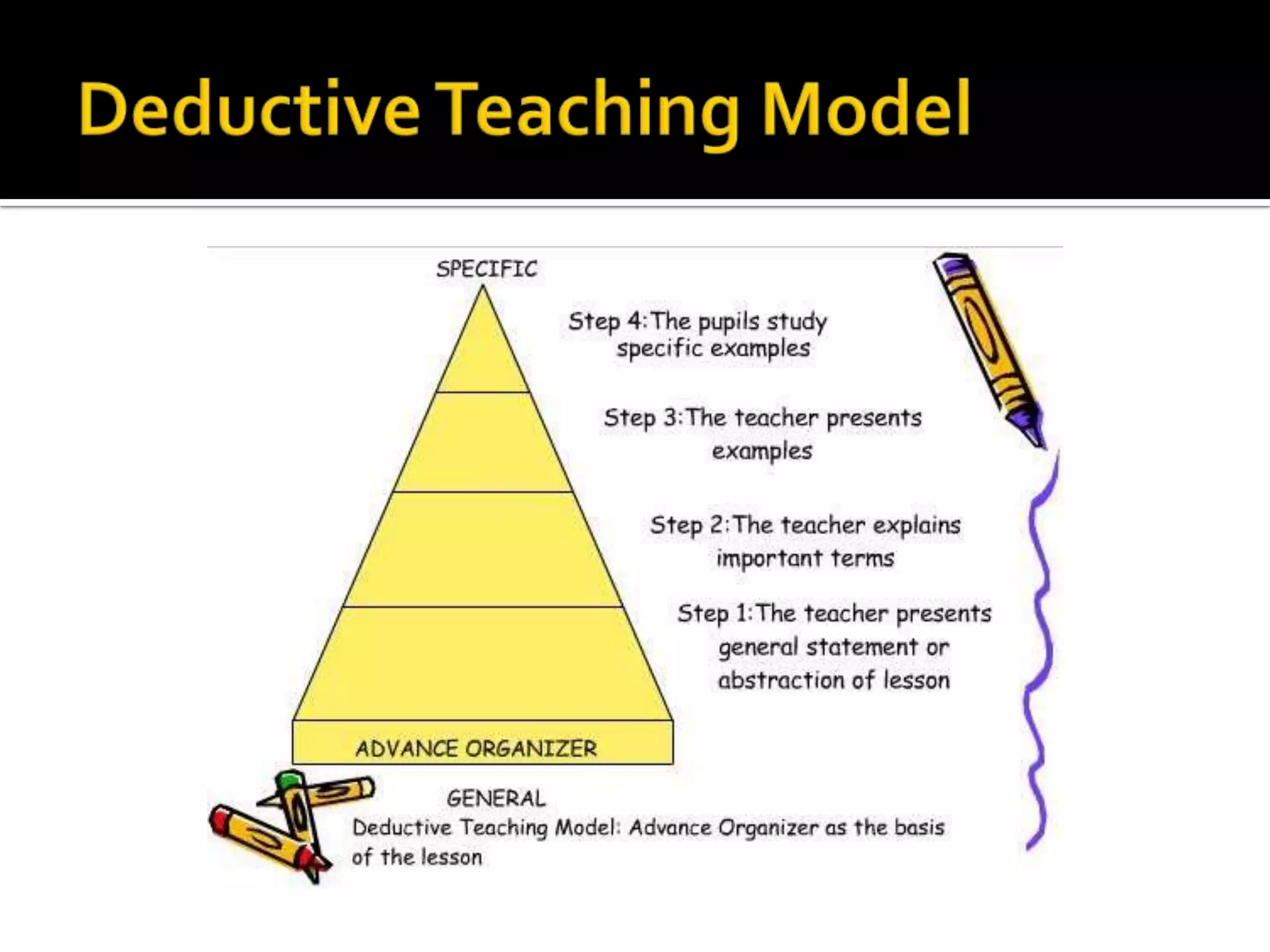 Deductive Teaching Model

SPECIFIC

Step 4: The pupils study specific examples

Step 3: The teacher presents examples

Step 2: The teacher explains important terms

Step 1: The teacher presents general statement or abstraction of lesson

ADVANCE ORGANIZER

GENERAL

Deductive Teaching Model: Advance Organizer as the basis of the lesson